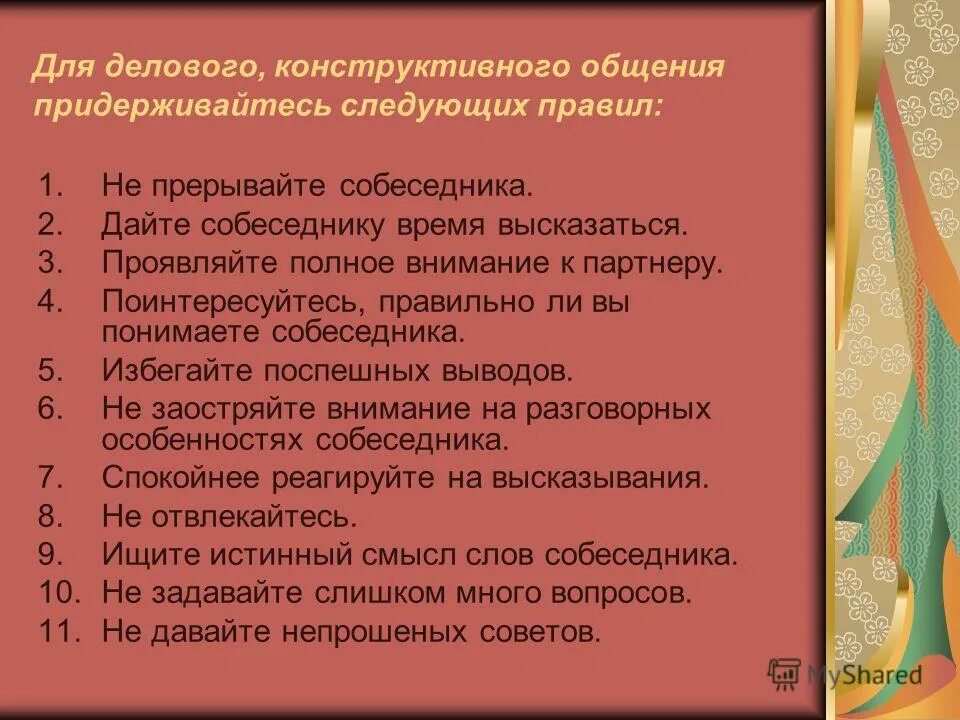 Для делового, конструктивного общения придерживайтесь следующих правил:

1. Не прерывайте собеседника.
2. Дайте собеседнику время высказаться.
3. Проявляйте полное внимание к партнеру.
4. Поинтересуйтесь, правильно ли вы понимаете собеседника.
5. Избегайте поспешных выводов.
6. Не заостряйте внимание на разговорных особенностях собеседника.
7. Спокойнее реагируйте на высказывания.
8. Не отвлекайтесь.
9. Ищите истинный смысл слов собеседника.
10. Не задавайте слишком много вопросов.
11. Не давайте непрошеных советов.

MyShared